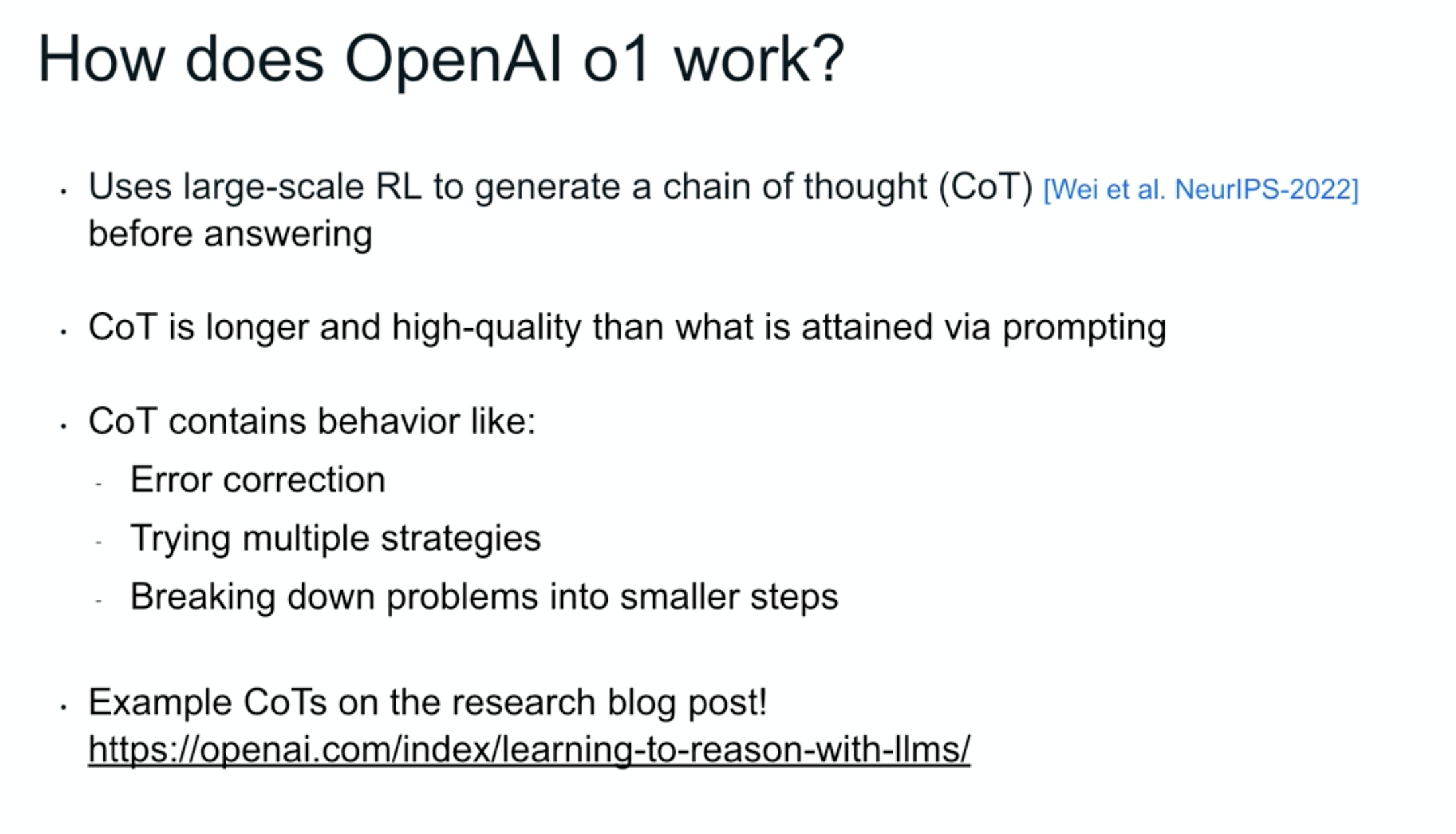 How does OpenAI o1 work?

• Uses large-scale RL to generate a chain of thought (CoT) [Wei et al. NeurIPS-2022] before answering

• CoT is longer and high-quality than what is attained via prompting

• CoT contains behavior like:
  - Error correction
  - Trying multiple strategies
  - Breaking down problems into smaller steps

• Example CoTs on the research blog post! https://openai.com/index/learning-to-reason-with-llms/